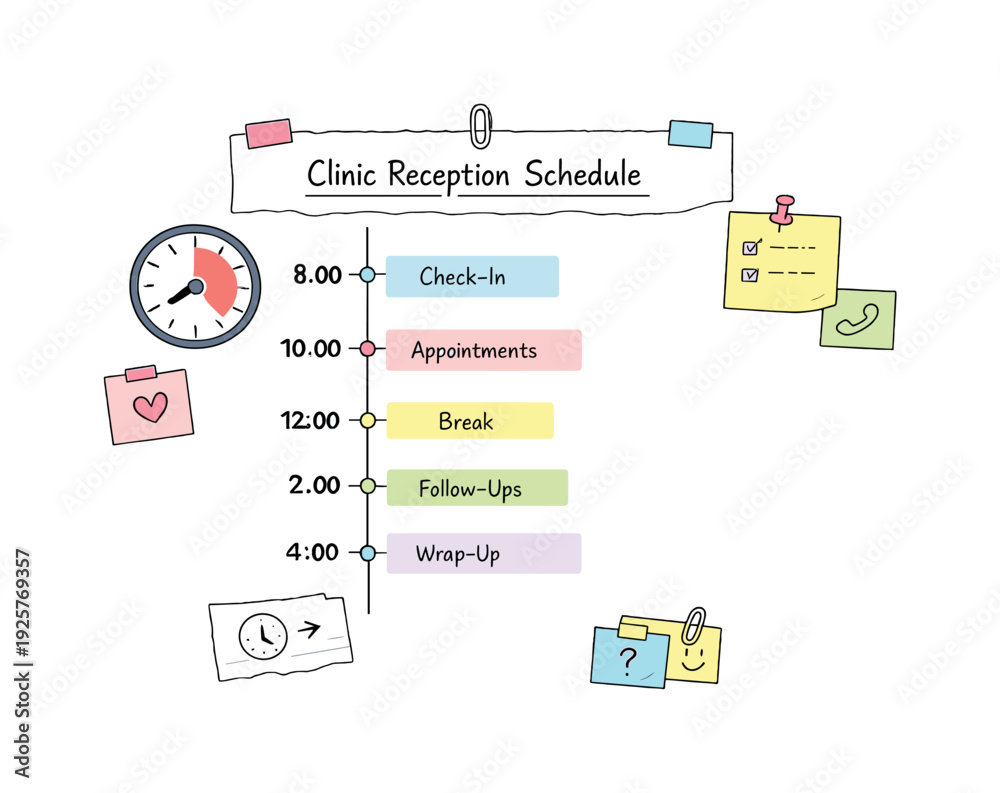 Clinic Reception Schedule

8.00 Check-In

10.00 Appointments

12:00 Break

2.00 Follow-Ups

4:00 Wrap-Up

?

Adobe Stock | #1925769357